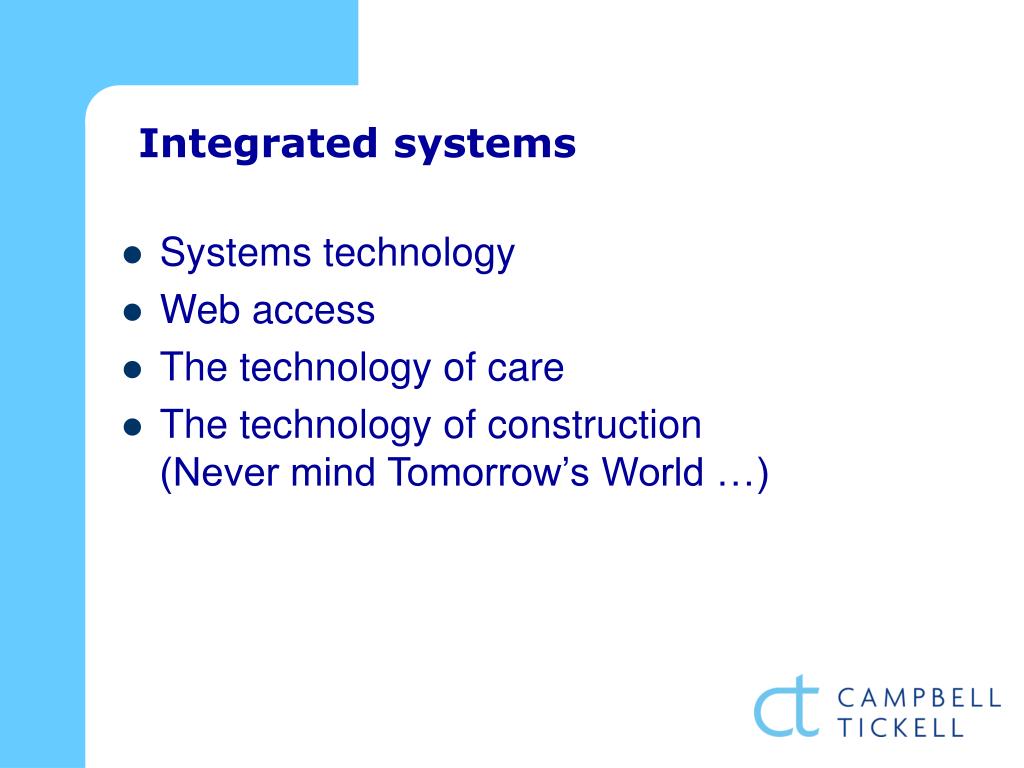 Integrated systems

- Systems technology
- Web access
- The technology of care
- The technology of construction (Never mind Tomorrow’s World …)

ct CAMPBELL TICKELL